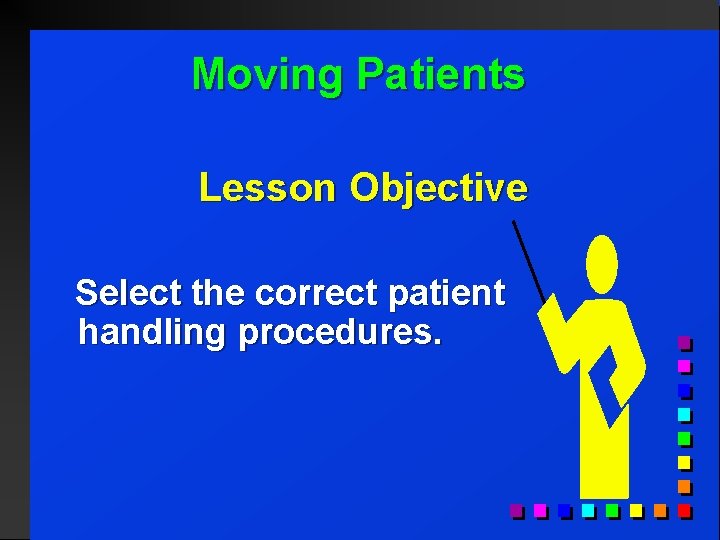 Moving Patients

Lesson Objective

Select the correct patient handling procedures.